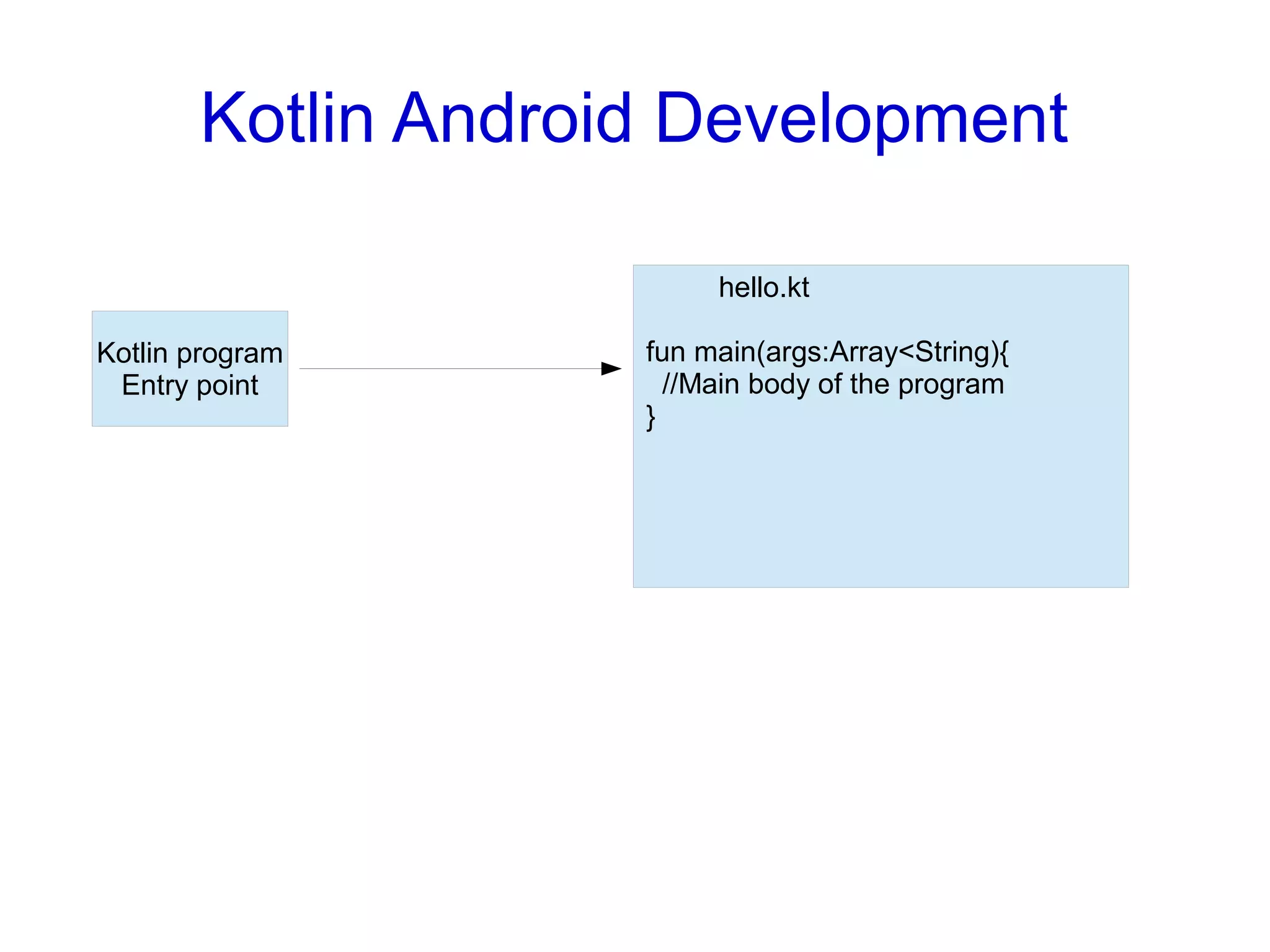 Kotlin Android Development

Kotlin program
Entry point

hello.kt

fun main(args:Array<String){
  //Main body of the program
}